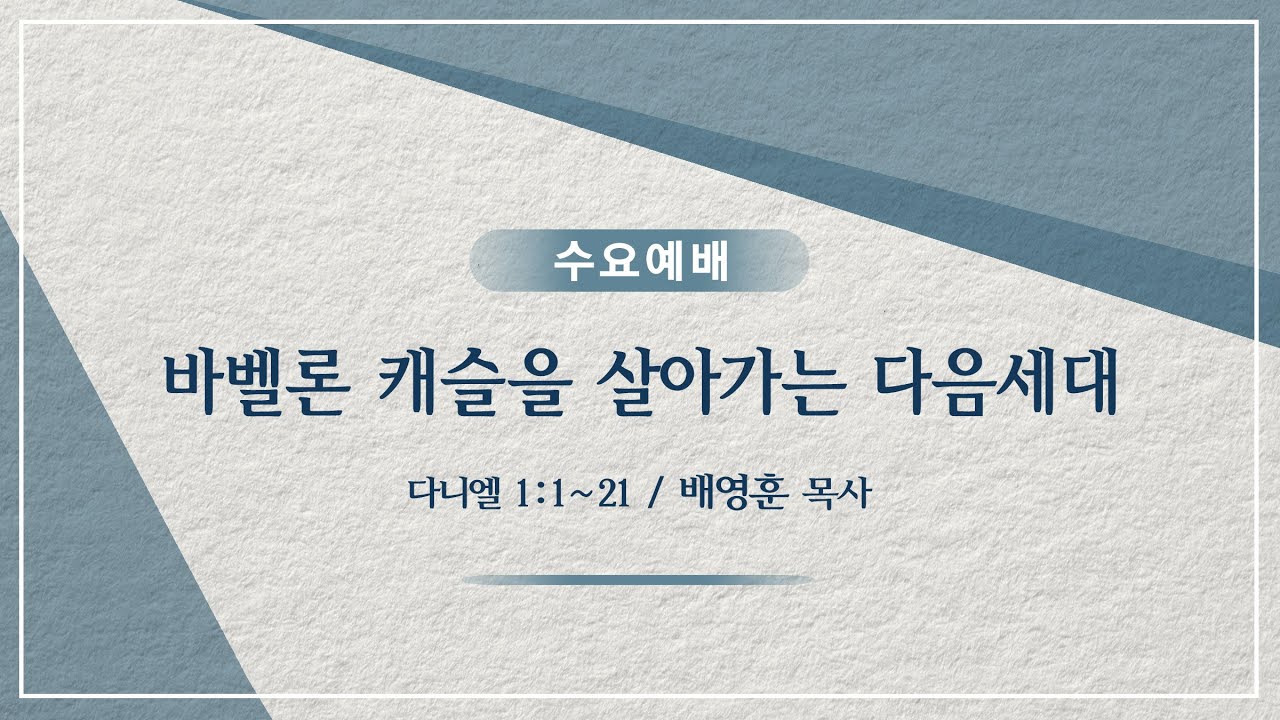 수요예배

바벨론 캐슬을 살아가는 다음세대

다니엘 1:1~21 / 배영훈 목사